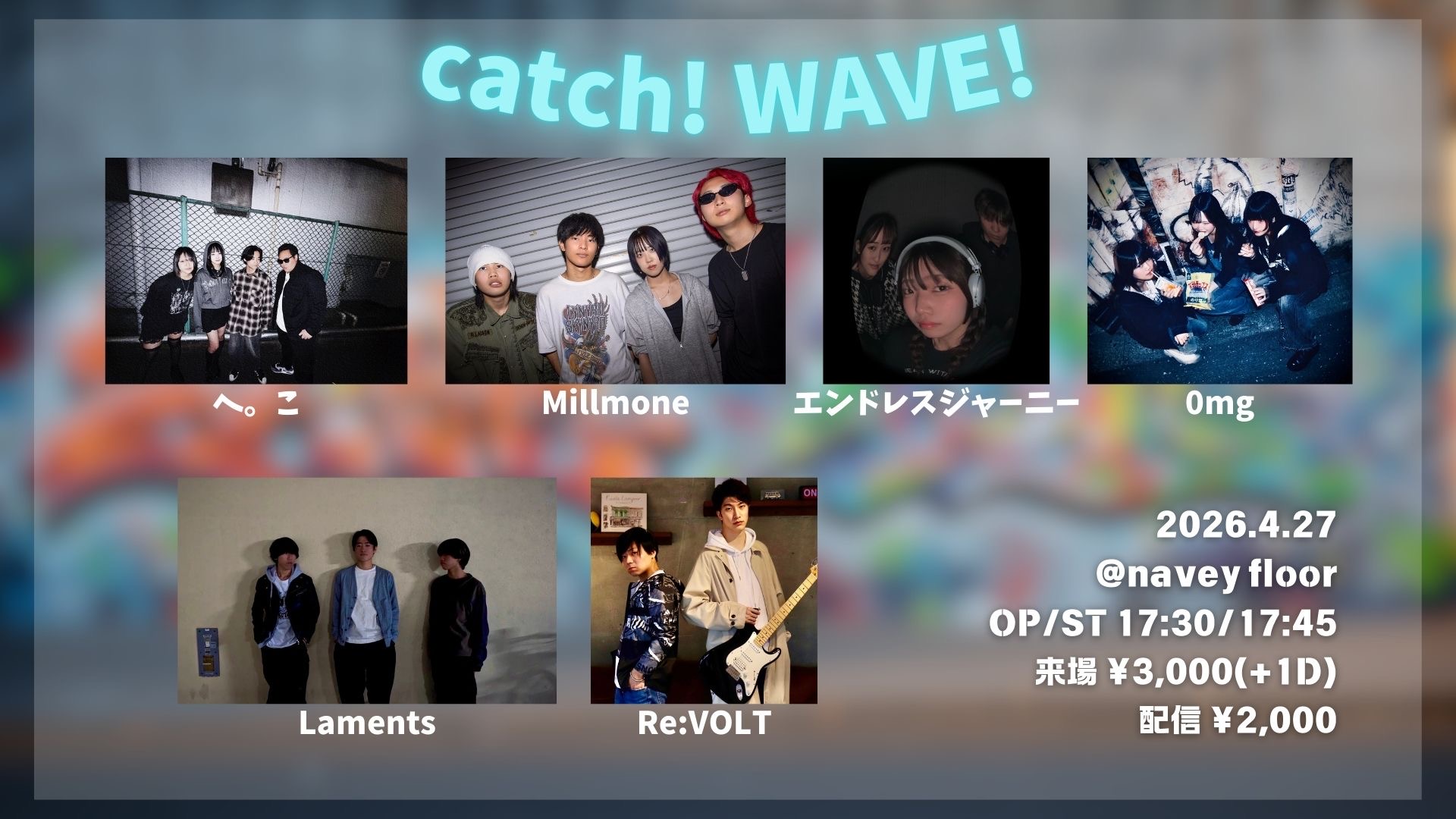 Catch! WAVE!

へ。こ

Millmone

エンドレスジャーニー

0mg

Laments

Re:VOLT

2026.4.27
@navey floor
OP/ST 17:30/17:45
来場 ¥3,000(+1D)
配信 ¥2,000